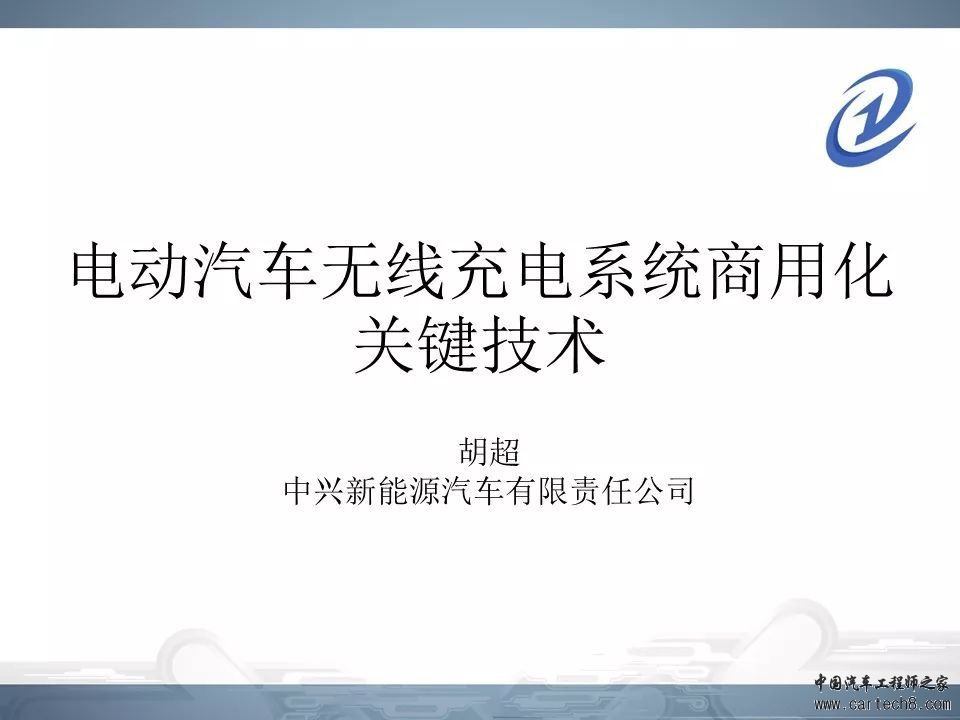 电动汽车无线充电系统商用化关键技术

胡超
中兴新能源汽车有限责任公司

中国汽车工程师之家
www.cartech8.com